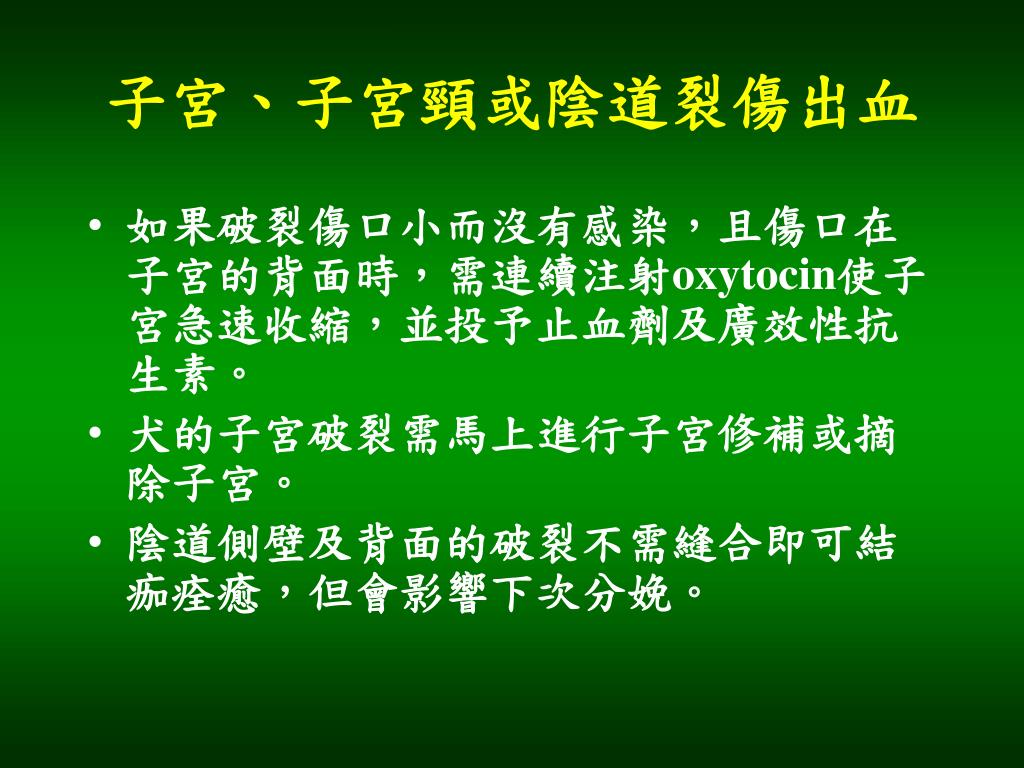 子宮、子宮頸或陰道裂傷出血

• 如果破裂傷口小而沒有感染，且傷口在子宮的背面時，需連續注射oxytocin使子宮急速收縮，並投予止血劑及廣效性抗生素。

• 犬的子宮破裂需馬上進行子宮修補或摘除子宮。

• 陰道側壁及背面的破裂不需縫合即可結痂痊癒，但會影響下次分娩。